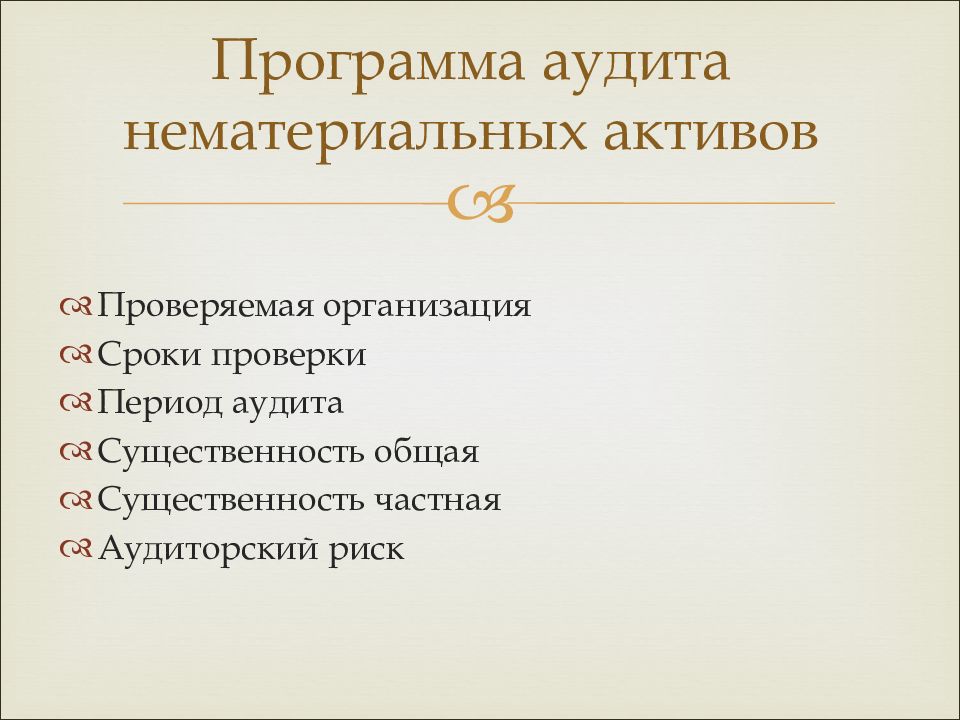 Программа аудита нематериальных активов

Проверяемая организация
Сроки проверки
Период аудита
Существенность общая
Существенность частная
Аудиторский риск